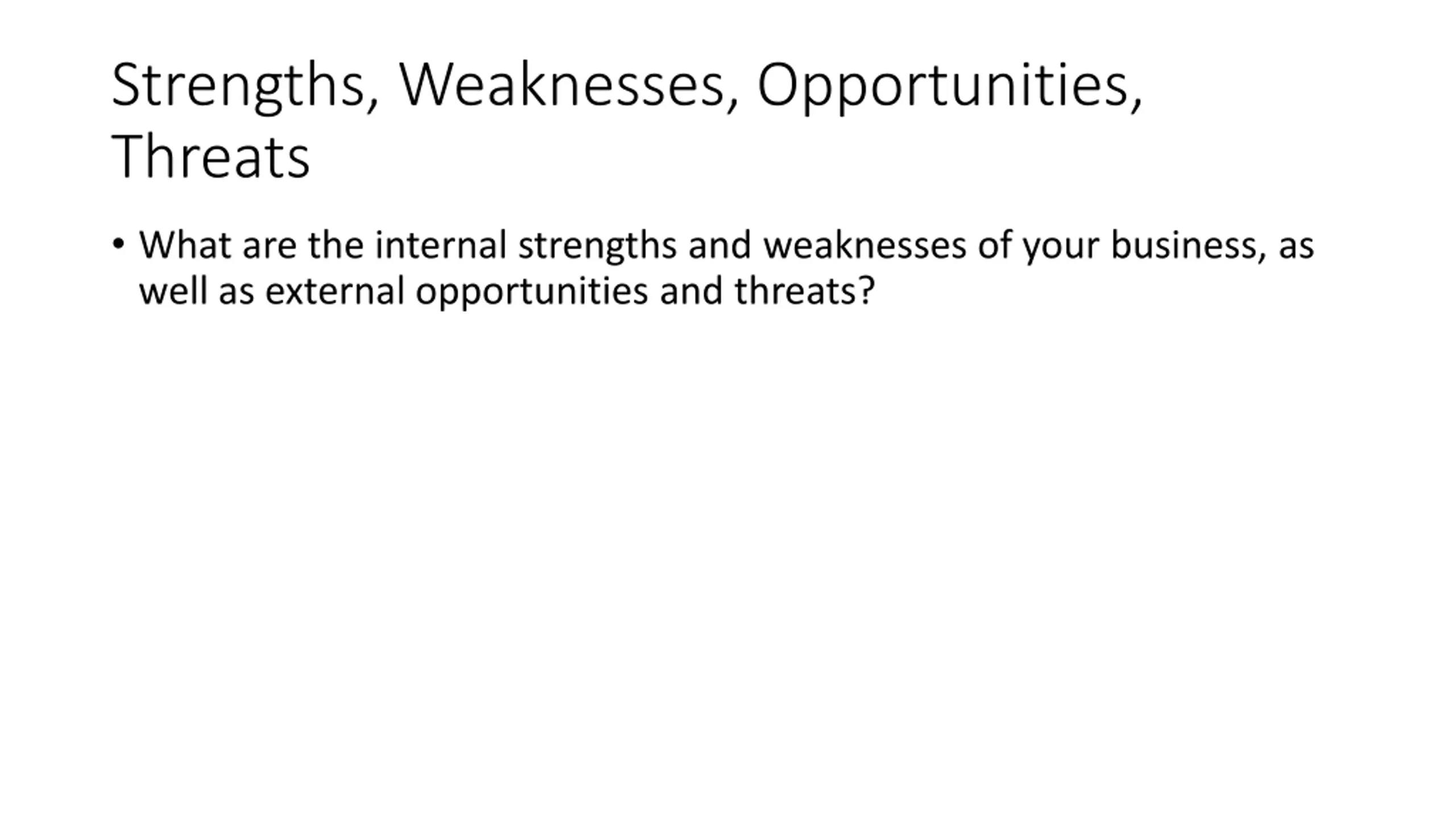 Strengths, Weaknesses, Opportunities, Threats

• What are the internal strengths and weaknesses of your business, as well as external opportunities and threats?